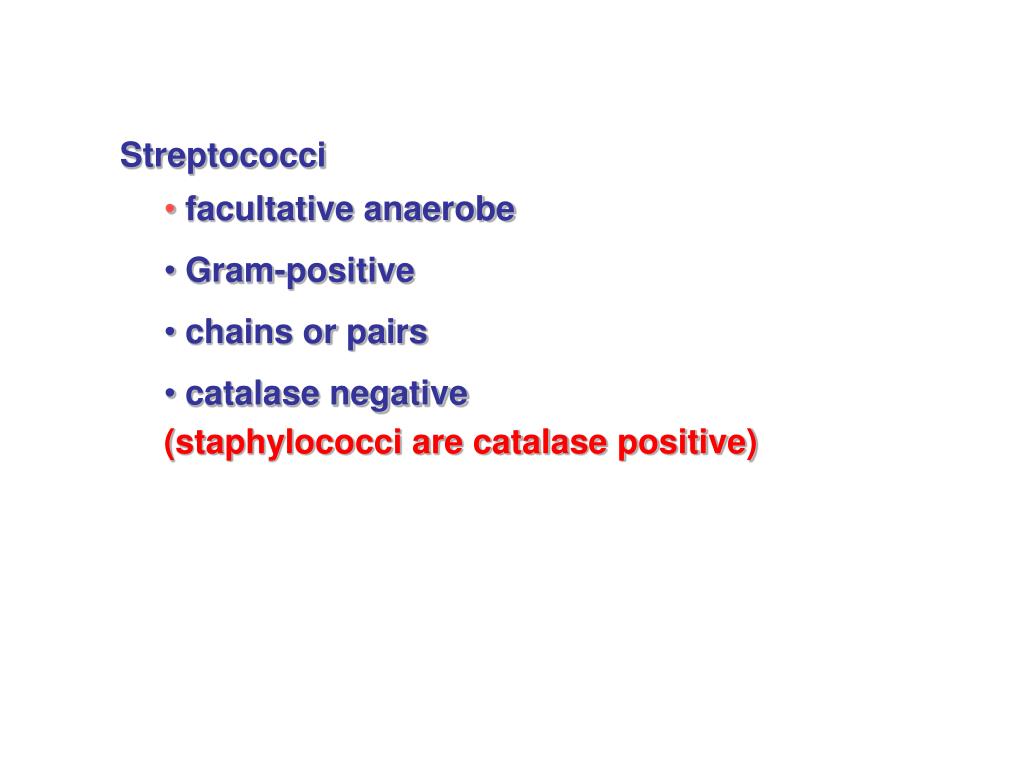 Streptococci

• facultative anaerobe

• Gram-positive

• chains or pairs

• catalase negative
(staphylococci are catalase positive)